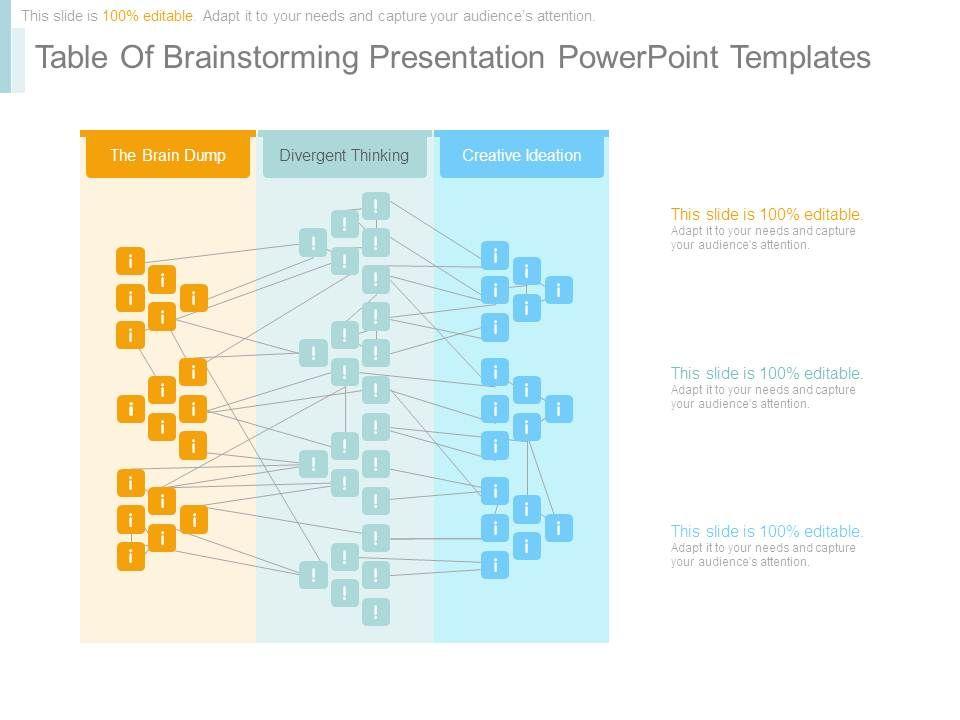 This slide is 100% editable. Adapt it to your needs and capture your audience's attention.

Table Of Brainstorming Presentation PowerPoint Templates

The Brain Dump

Divergent Thinking

Creative Ideation

This slide is 100% editable.
Adapt it to your needs and capture your audience's attention.

This slide is 100% editable.
Adapt it to your needs and capture your audience's attention.

This slide is 100% editable.
Adapt it to your needs and capture your audience's attention.